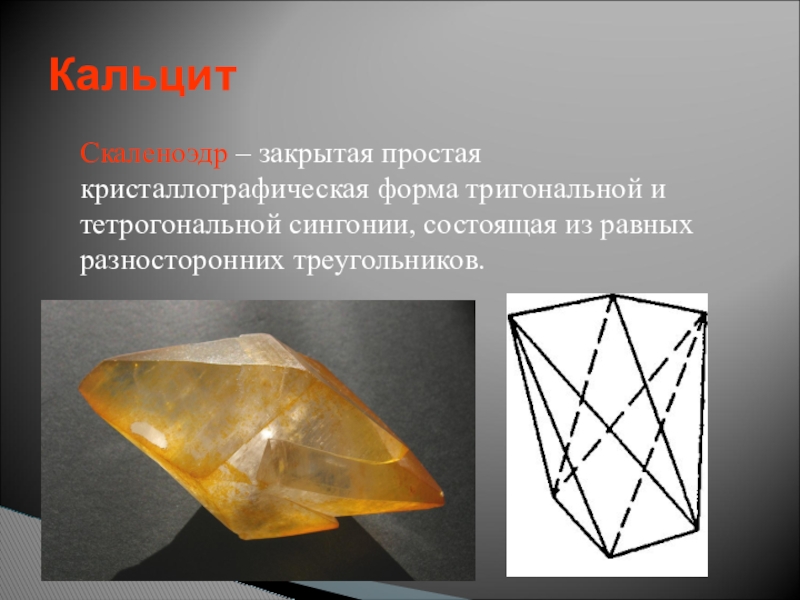 Кальцит

Скаленоэдр – закрытая простая кристаллографическая форма тригональной и тетрогональной сингонии, состоящая из равных разносторонних треугольников.